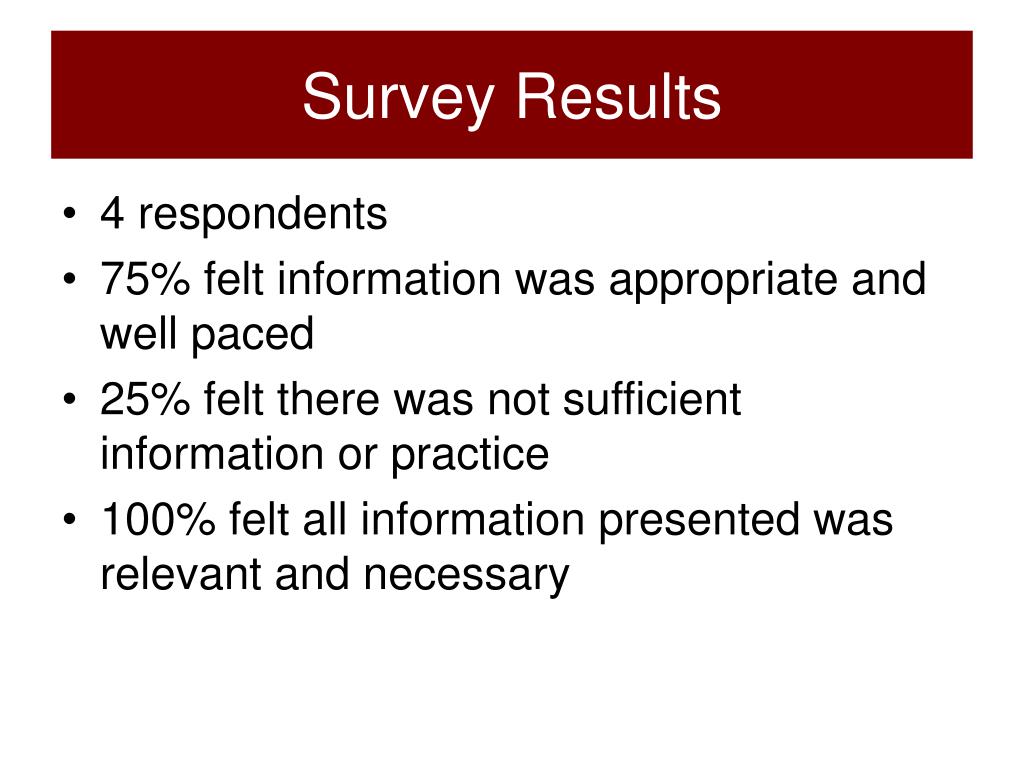 Survey Results

• 4 respondents
• 75% felt information was appropriate and well paced
• 25% felt there was not sufficient information or practice
• 100% felt all information presented was relevant and necessary